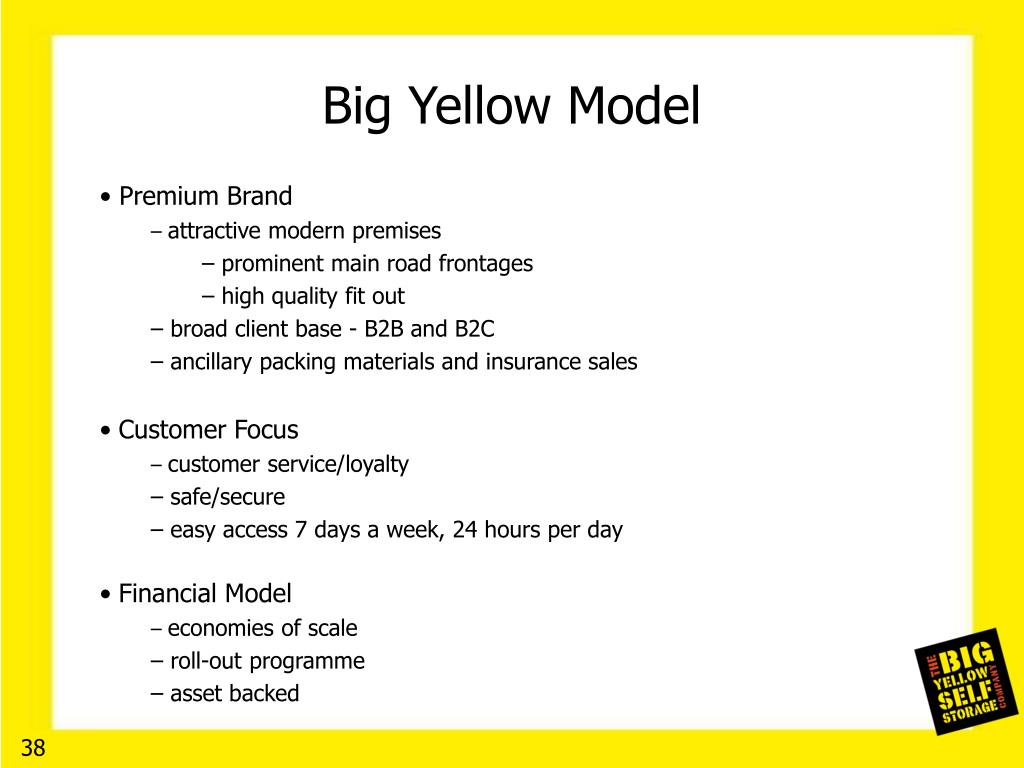 Big Yellow Model

• Premium Brand
– attractive modern premises
– prominent main road frontages
– high quality fit out
– broad client base - B2B and B2C
– ancillary packing materials and insurance sales

• Customer Focus
– customer service/loyalty
– safe/secure
– easy access 7 days a week, 24 hours per day

• Financial Model
– economies of scale
– roll-out programme
– asset backed

THE BIG YELLOW SELF STORAGE COMPANY

38